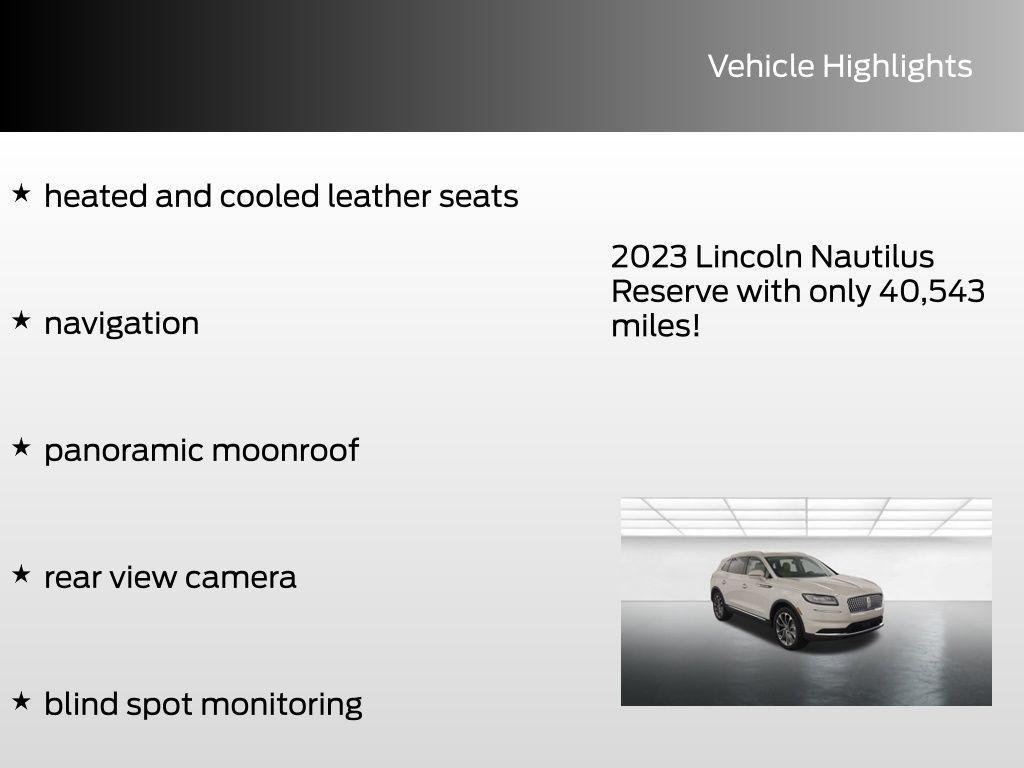 Vehicle Highlights

★ heated and cooled leather seats

★ navigation

★ panoramic moonroof

★ rear view camera

★ blind spot monitoring

2023 Lincoln Nautilus Reserve with only 40,543 miles!